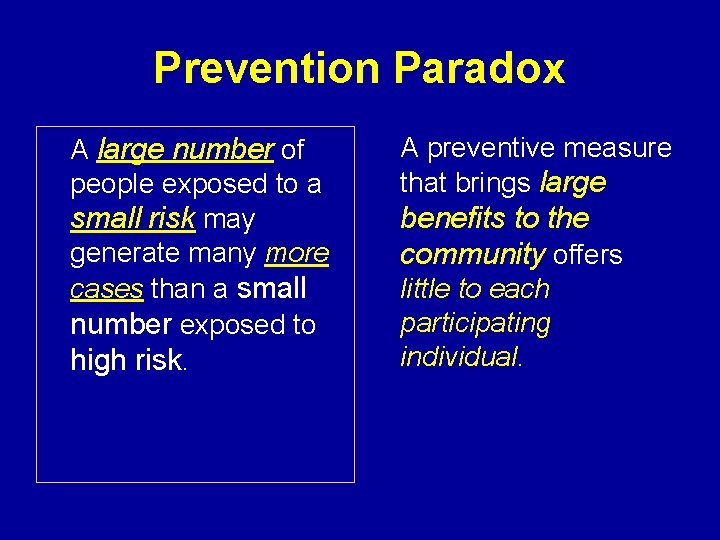 Prevention Paradox

A large number of people exposed to a small risk may generate many more cases than a small number exposed to high risk.

A preventive measure that brings large benefits to the community offers little to each participating individual.